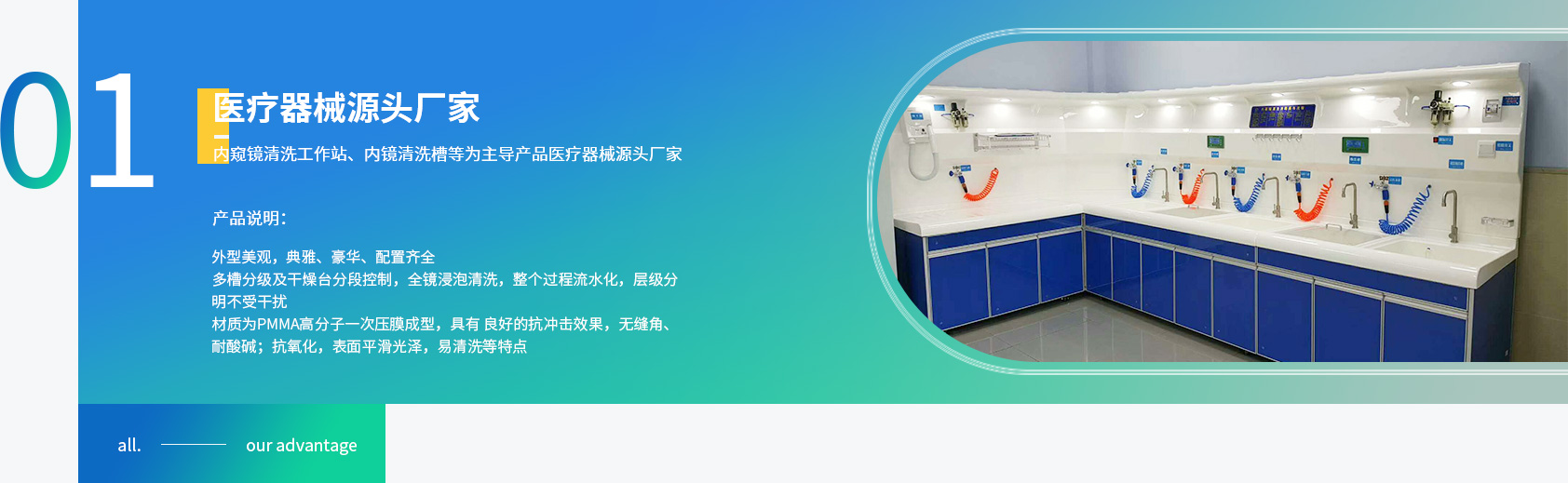 01

医疗器械源头厂家

内窥镜清洗工作站、内镜清洗槽等为主导产品医疗器械源头厂家

产品说明：

外型美观，典雅、豪华、配置齐全
多槽分级及干燥台分段控制，全镜浸泡清洗，整个过程流水化，层级分明不受干扰
材质为PMMA高分子一次压膜成型，具有 良好的抗冲击效果，无缝角、耐酸碱；抗氧化，表面平滑光泽，易清洗等特点

all. our advantage